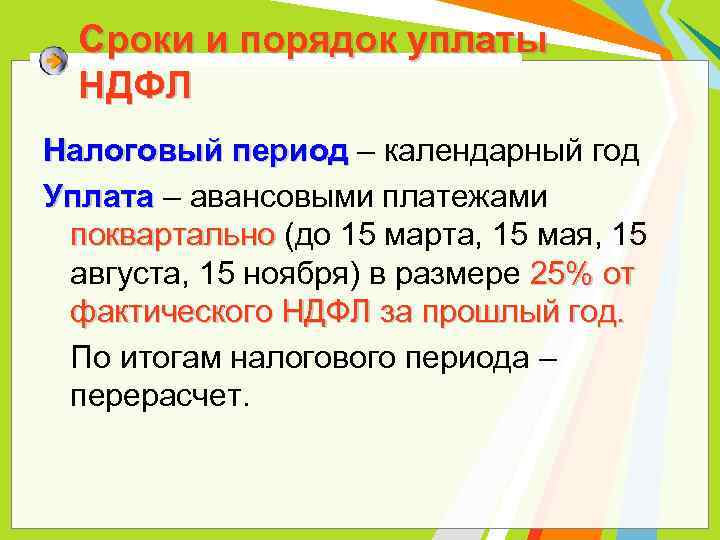 Сроки и порядок уплаты НДФЛ

Налоговый период – календарный год

Уплата – авансовыми платежами поквартально (до 15 марта, 15 мая, 15 августа, 15 ноября) в размере 25% от фактического НДФЛ за прошлый год.

По итогам налогового периода – перерасчет.